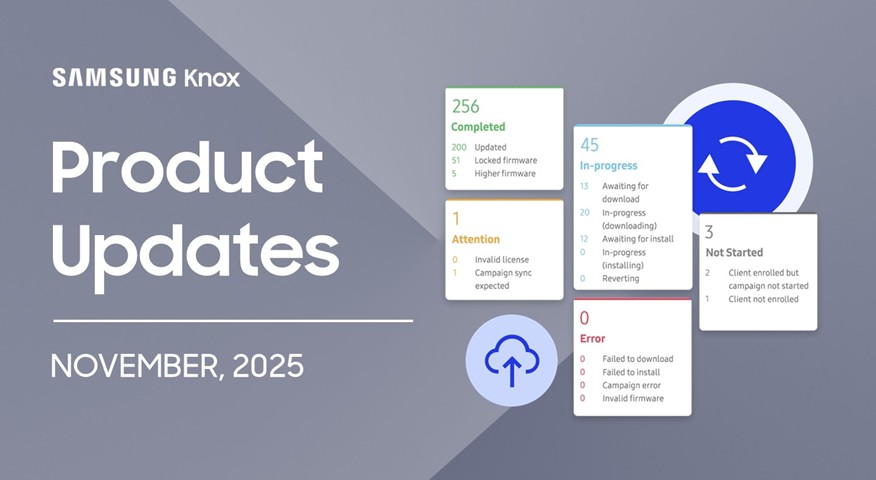 SAMSUNG Knox

Product Updates

NOVEMBER, 2025

256
Completed
200 Updated
51 Locked firmware
5 Higher firmware

1
Attention
0 Invalid license
1 Campaign sync expected

45
In-progress
13 Awaiting for download
20 In-progress (downloading)
12 Awaiting for install
0 In-progress (installing)
0 Reverting

0
Error
0 Failed to download
0 Failed to install
0 Campaign error
0 Invalid firmware

3
Not Started
2 Client enrolled but campaign not started
1 Client not enrolled